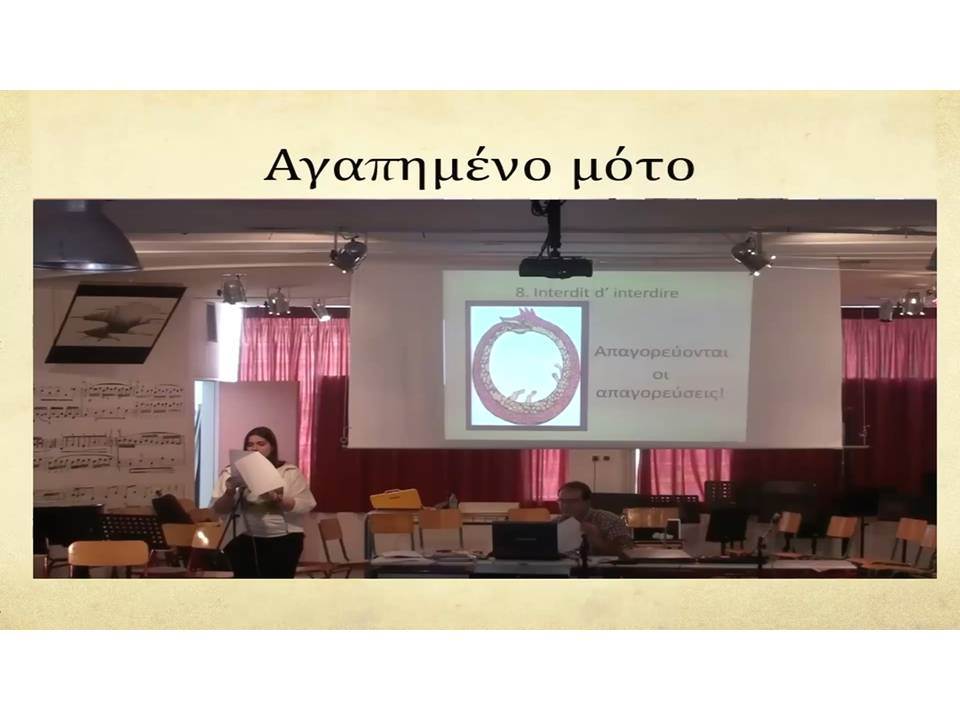 Αγαπημένο μότο

8. Interdit d' interdire

Απαγορεύονται οι απαγορεύσεις!